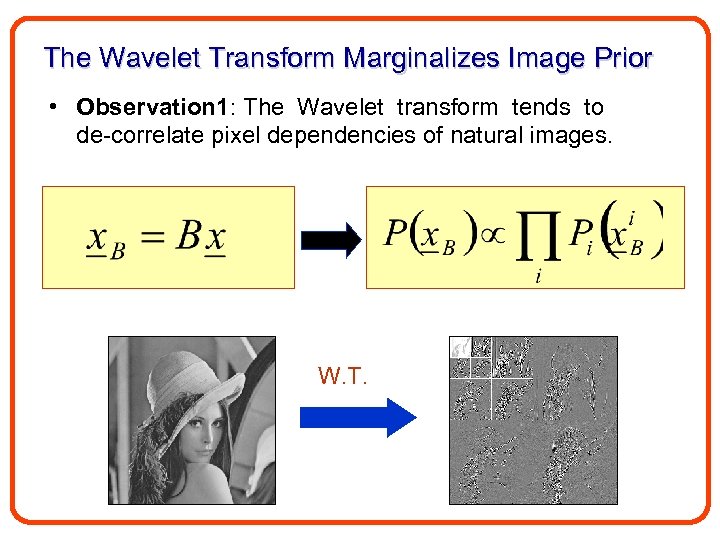 The Wavelet Transform Marginalizes Image Prior

• **Observation1**: The Wavelet transform tends to de-correlate pixel dependencies of natural images.

$\underline{x}_B = B\underline{x}$

$P(\underline{x}_B) \propto \prod_i P_i(\underline{x}_B^i)$

W.T.